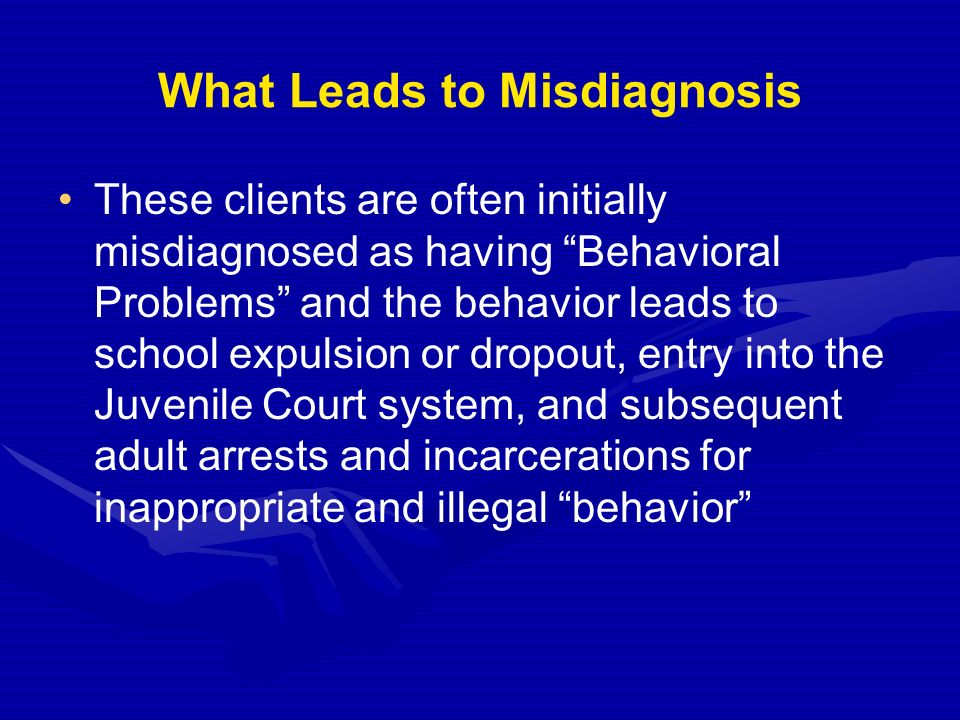 What Leads to Misdiagnosis

• These clients are often initially misdiagnosed as having “Behavioral Problems” and the behavior leads to school expulsion or dropout, entry into the Juvenile Court system, and subsequent adult arrests and incarcerations for inappropriate and illegal “behavior”